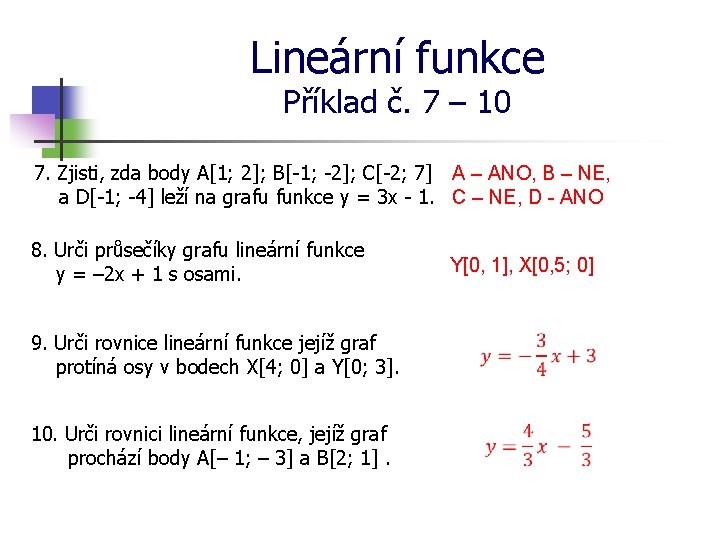 Lineární funkce
Příklad č. 7 – 10

7. Zjisti, zda body A[1; 2]; B[-1; -2]; C[-2; 7] a D[-1; -4] leží na grafu funkce y = 3x - 1.

A – ANO, B – NE, C – NE, D - ANO

8. Urči průsečíky grafu lineární funkce y = –2x + 1 s osami.

Y[0, 1], X[0,5; 0]

9. Urči rovnice lineární funkce jejíž graf protíná osy v bodech X[4; 0] a Y[0; 3].

$y = -\frac{3}{4}x + 3$

10. Urči rovnici lineární funkce, jejíž graf prochází body A[– 1; – 3] a B[2; 1] .

$y = \frac{4}{3}x - \frac{5}{3}$